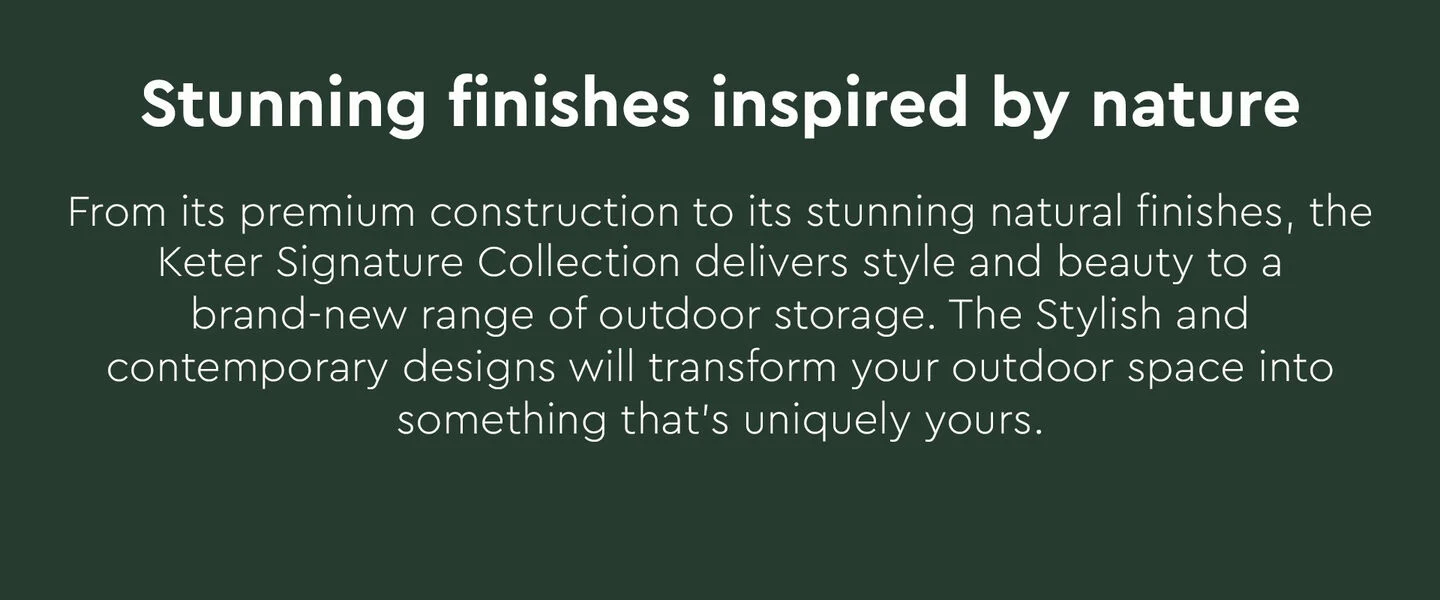 Stunning finishes inspired by nature

From its premium construction to its stunning natural finishes, the Keter Signature Collection delivers style and beauty to a brand-new range of outdoor storage. The Stylish and contemporary designs will transform your outdoor space into something that's uniquely yours.